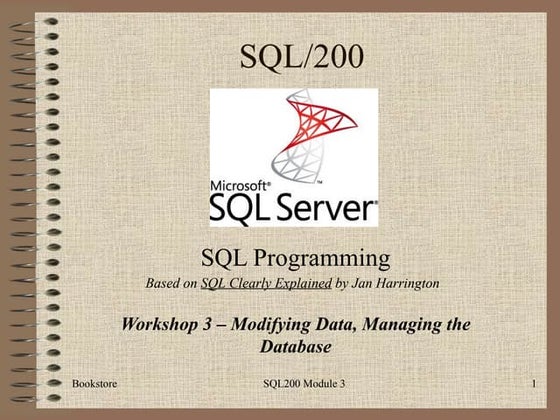 SQL/200

Microsoft®
SQL Server®

SQL Programming

Based on SQL Clearly Explained by Jan Harrington

Workshop 3 – Modifying Data, Managing the Database

Bookstore

SQL200 Module 3

1